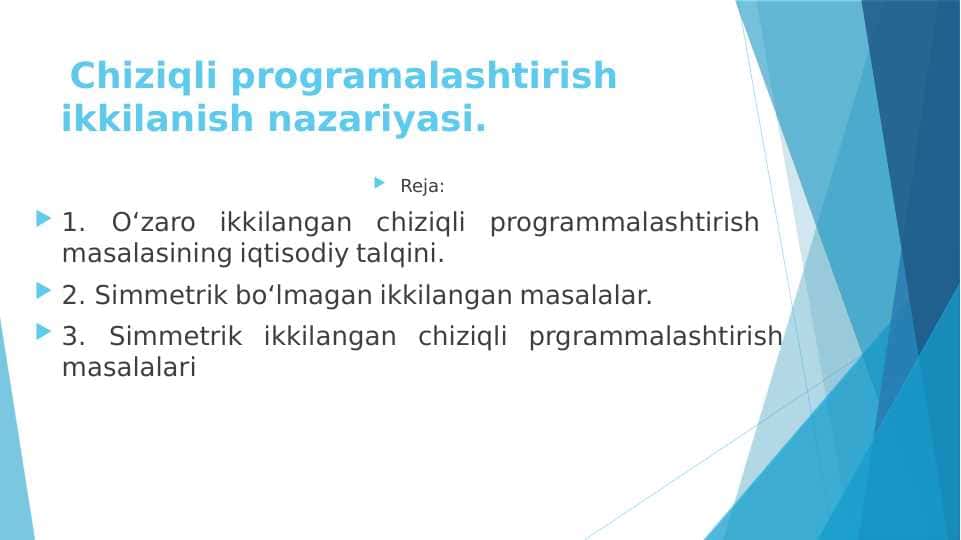 Chiziqli programalashtirish ikkilanish nazariyasi.

Reja:

1. O‘zaro ikkilangan chiziqli programmalashtirish masalasining iqtisodiy talqini.

2. Simmetrik bo‘lmagan ikkilangan masalalar.

3. Simmetrik ikkilangan chiziqli prgrammalashtirish masalalari